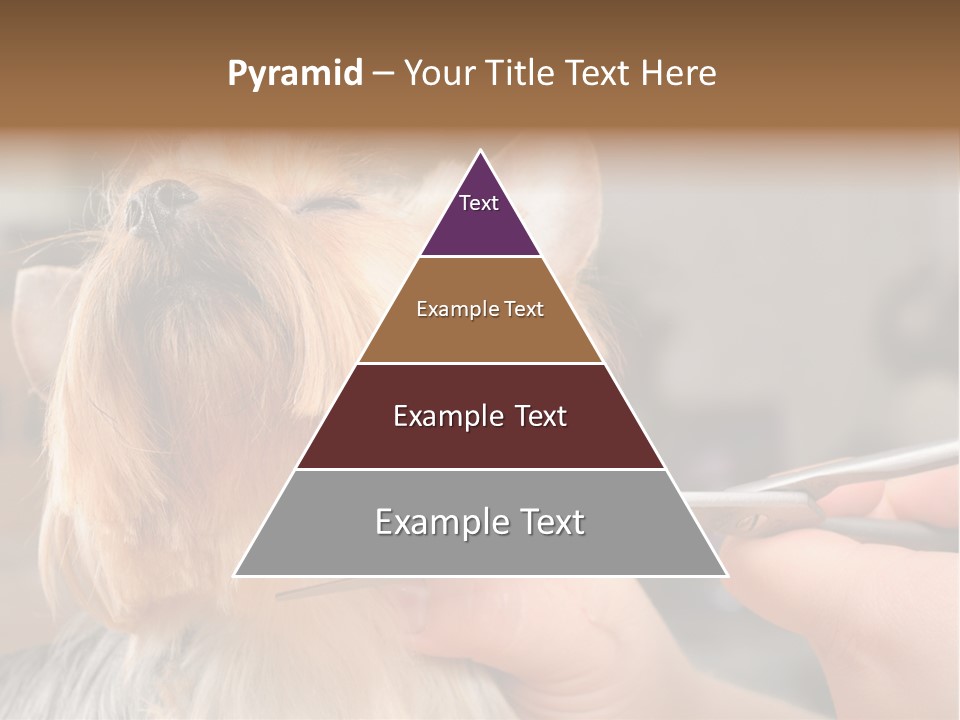 Pyramid – Your Title Text Here

Text

Example Text

Example Text

Example Text